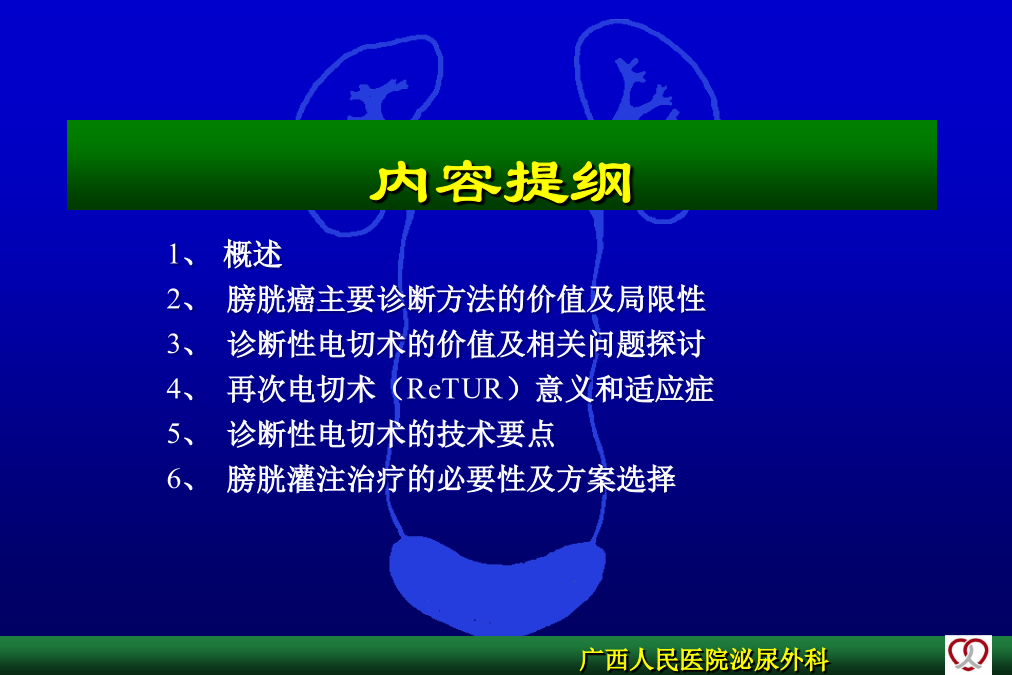 内容提纲

1、 概述
2、 膀胱癌主要诊断方法的价值及局限性
3、 诊断性电切术的价值及相关问题探讨
4、 再次电切术（ReTUR）意义和适应症
5、 诊断性电切术的技术要点
6、 膀胱灌注治疗的必要性及方案选择

广西人民医院泌尿外科